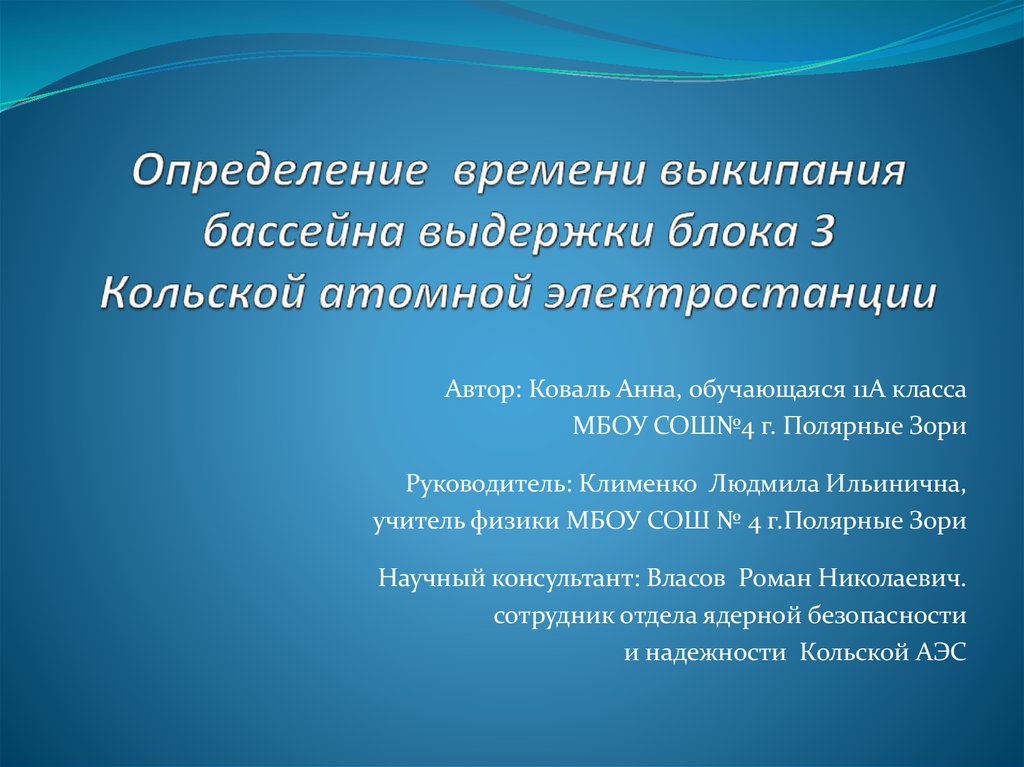 Определение времени выкипания бассейна выдержки блока 3 Кольской атомной электростанции

Автор: Коваль Анна, обучающаяся 11А класса
МБОУ СОШ№4 г. Полярные Зори

Руководитель: Клименко Людмила Ильинична,
учитель физики МБОУ СОШ № 4 г.Полярные Зори

Научный консультант: Власов Роман Николаевич.
сотрудник отдела ядерной безопасности
и надежности Кольской АЭС